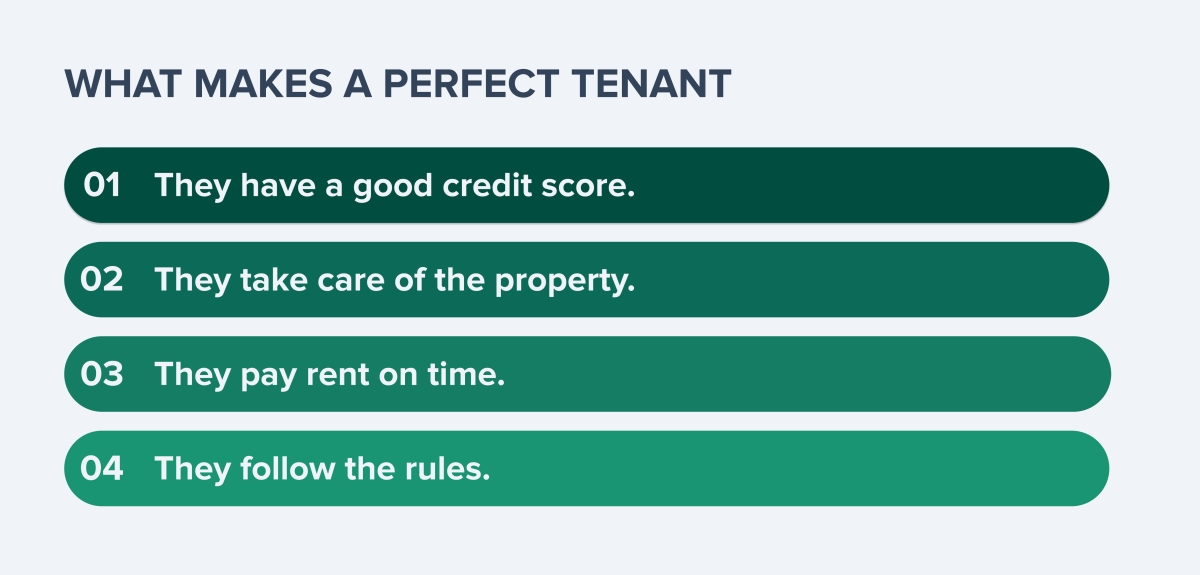 WHAT MAKES A PERFECT TENANT

01 They have a good credit score.

02 They take care of the property.

03 They pay rent on time.

04 They follow the rules.